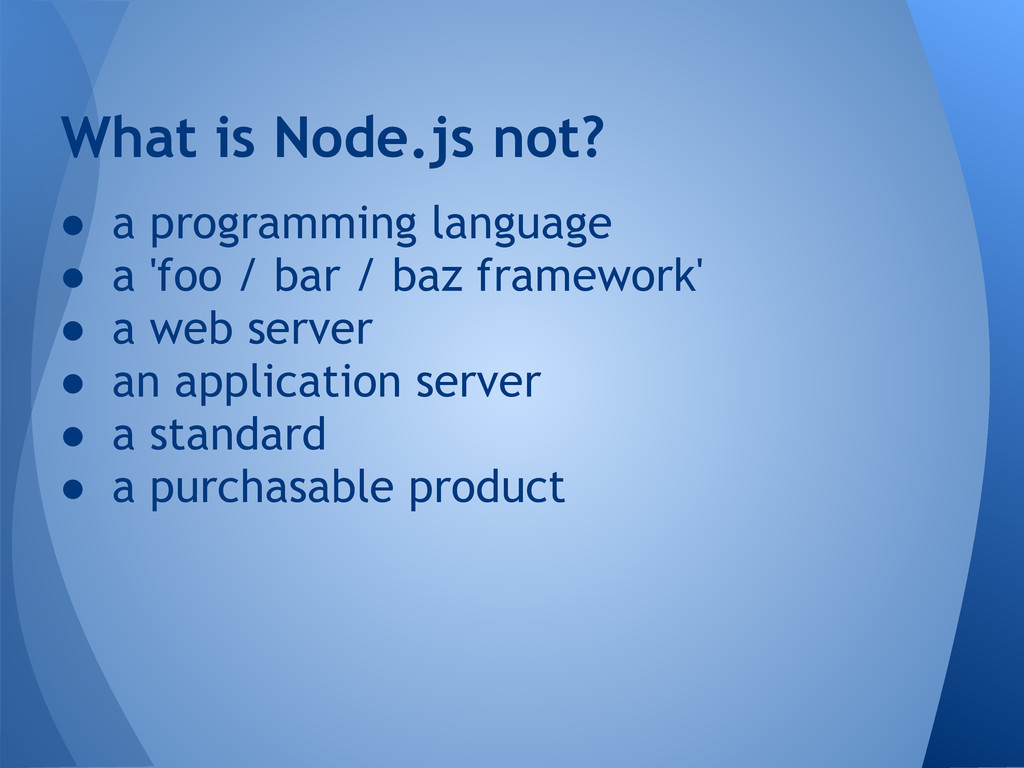 What is Node.js not?

● a programming language
● a 'foo / bar / baz framework'
● a web server
● an application server
● a standard
● a purchasable product